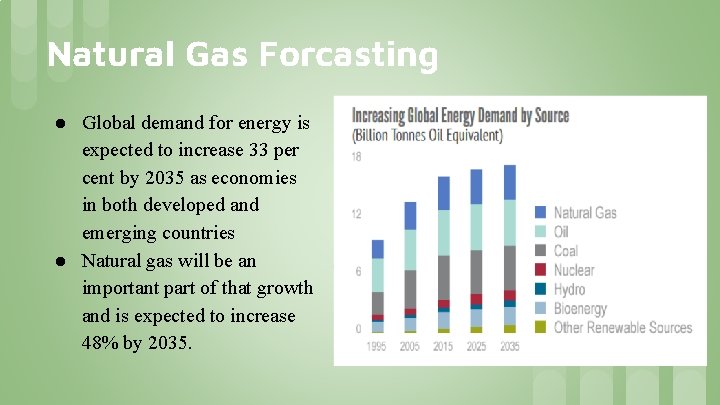 Natural Gas Forcasting

● Global demand for energy is expected to increase 33 per cent by 2035 as economies in both developed and emerging countries
● Natural gas will be an important part of that growth and is expected to increase 48% by 2035.

Increasing Global Energy Demand by Source
(Billion Tonnes Oil Equivalent)

18
12
6
0

1995 2005 2015 2025 2035

Natural Gas
Oil
Coal
Nuclear
Hydro
Bioenergy
Other Renewable Sources